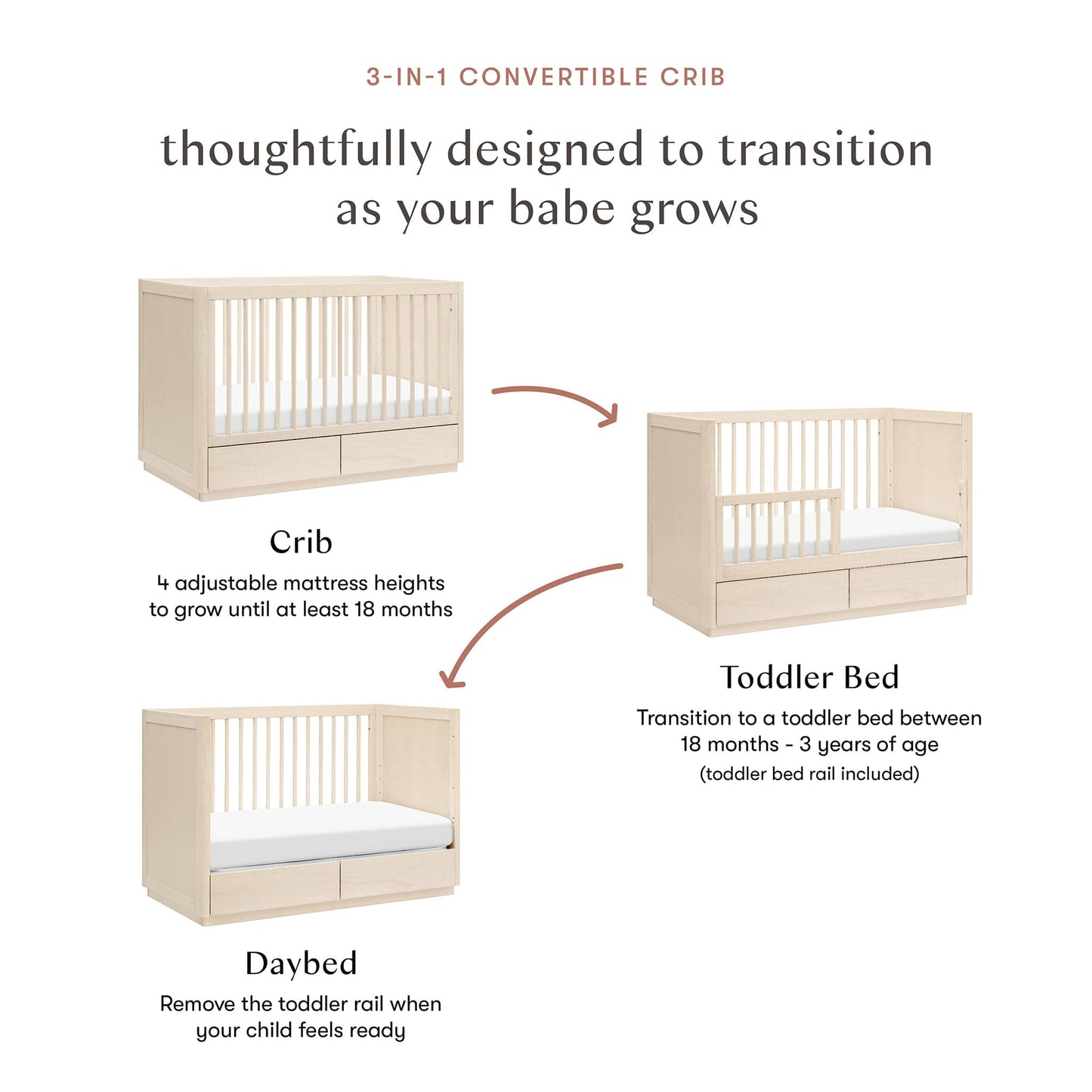 3-IN-1 CONVERTIBLE CRIB

thoughtfully designed to transition as your babe grows

Crib
4 adjustable mattress heights to grow until at least 18 months

Toddler Bed
Transition to a toddler bed between 18 months - 3 years of age
(toddler bed rail included)

Daybed
Remove the toddler rail when your child feels ready